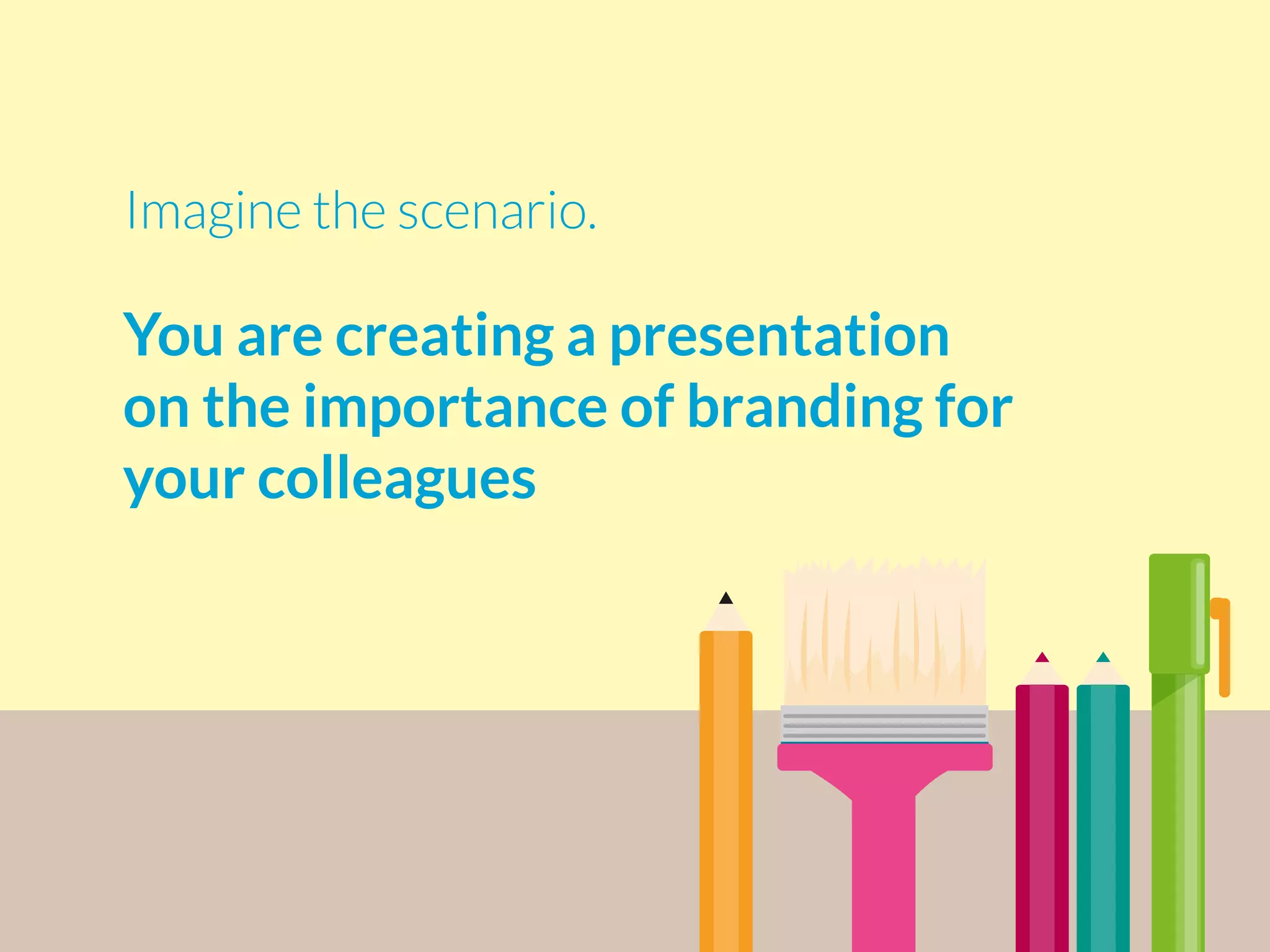 Imagine the scenario.

You are creating a presentation on the importance of branding for your colleagues